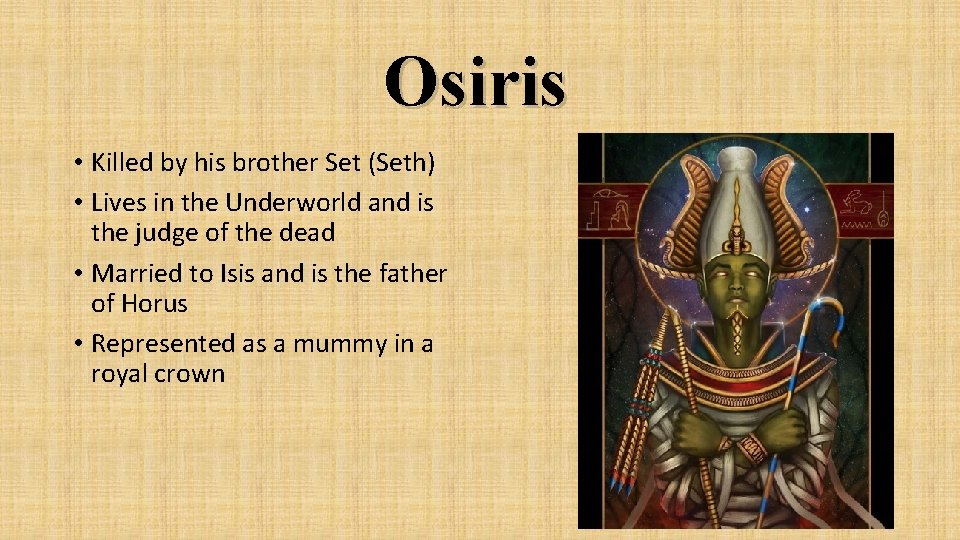 Osiris

• Killed by his brother Set (Seth)
• Lives in the Underworld and is the judge of the dead
• Married to Isis and is the father of Horus
• Represented as a mummy in a royal crown